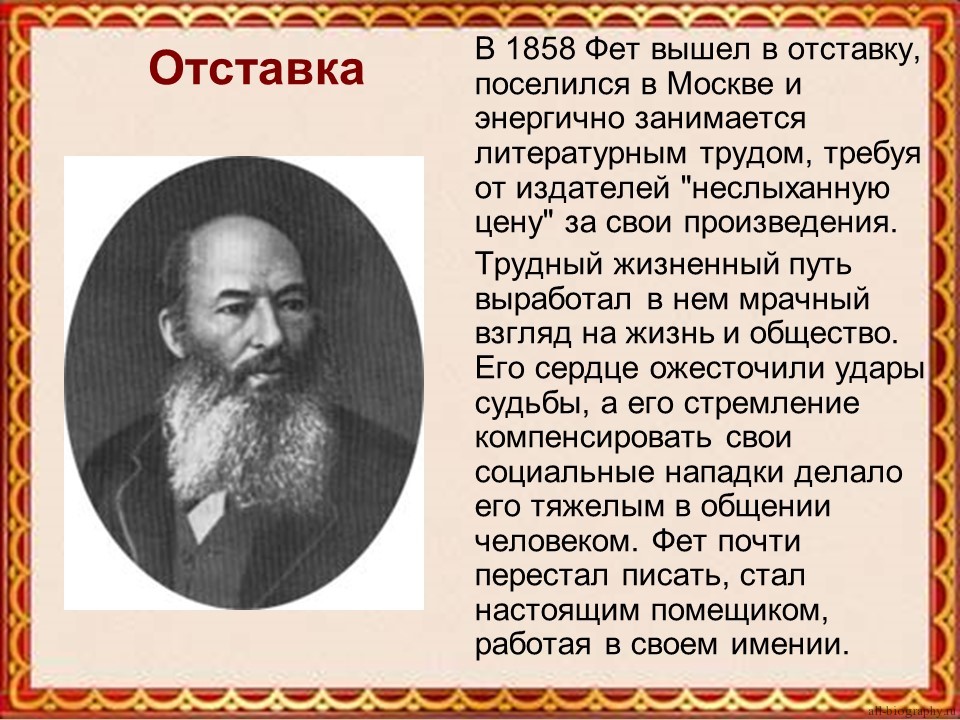 Отставка

В 1858 Фет вышел в отставку, поселился в Москве и энергично занимается литературным трудом, требуя от издателей "неслыханную цену" за свои произведения.

Трудный жизненный путь выработал в нем мрачный взгляд на жизнь и общество. Его сердце ожесточили удары судьбы, а его стремление компенсировать свои социальные нападки делало его тяжелым в общении человеком. Фет почти перестал писать, стал настоящим помещиком, работая в своем имении.

all-biography.ru